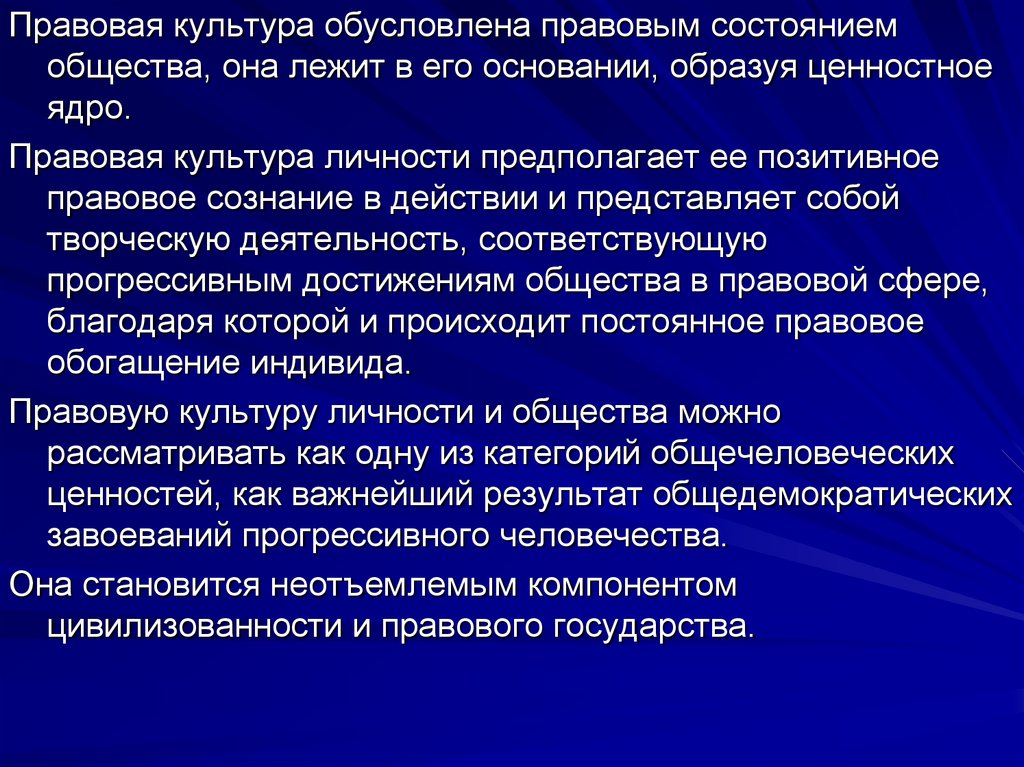 Правовая культура обусловлена правовым состоянием общества, она лежит в его основании, образуя ценностное ядро.

Правовая культура личности предполагает ее позитивное правовое сознание в действии и представляет собой творческую деятельность, соответствующую прогрессивным достижениям общества в правовой сфере, благодаря которой и происходит постоянное правовое обогащение индивида.

Правовую культуру личности и общества можно рассматривать как одну из категорий общечеловеческих ценностей, как важнейший результат общедемократических завоеваний прогрессивного человечества.

Она становится неотъемлемым компонентом цивилизованности и правового государства.